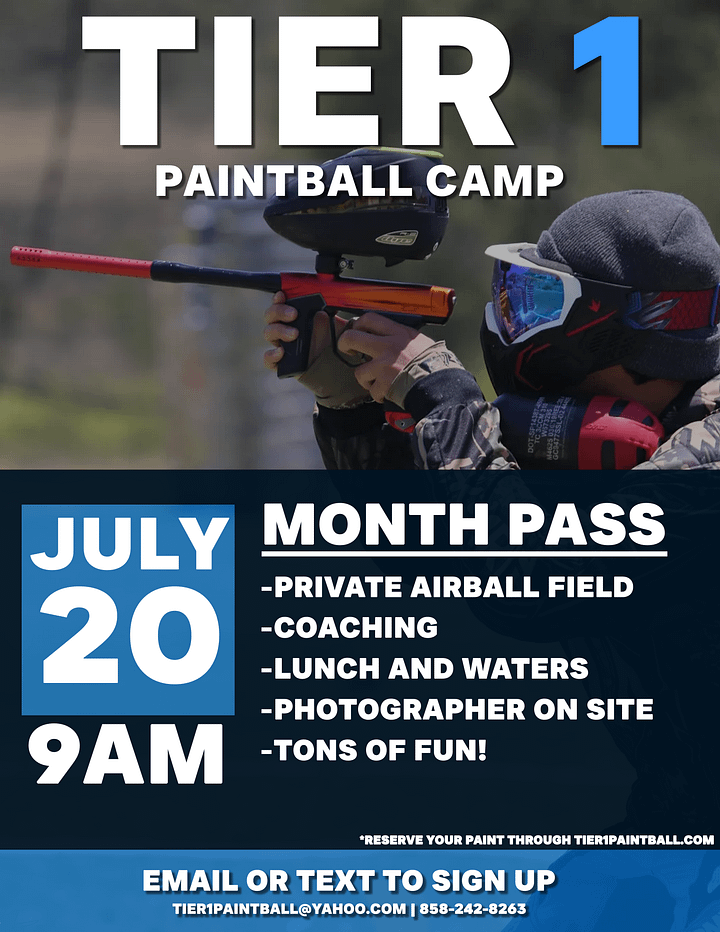 TIER 1
PAINTBALL CAMP

JULY
20
9AM

MONTH PASS
-PRIVATE AIRBALL FIELD
-COACHING
-LUNCH AND WATERS
-PHOTOGRAPHER ON SITE
-TONS OF FUN!

*RESERVE YOUR PAINT THROUGH TIER1PAINTBALL.COM

EMAIL OR TEXT TO SIGN UP
TIER1PAINTBALL@YAHOO.COM | 858-242-8263